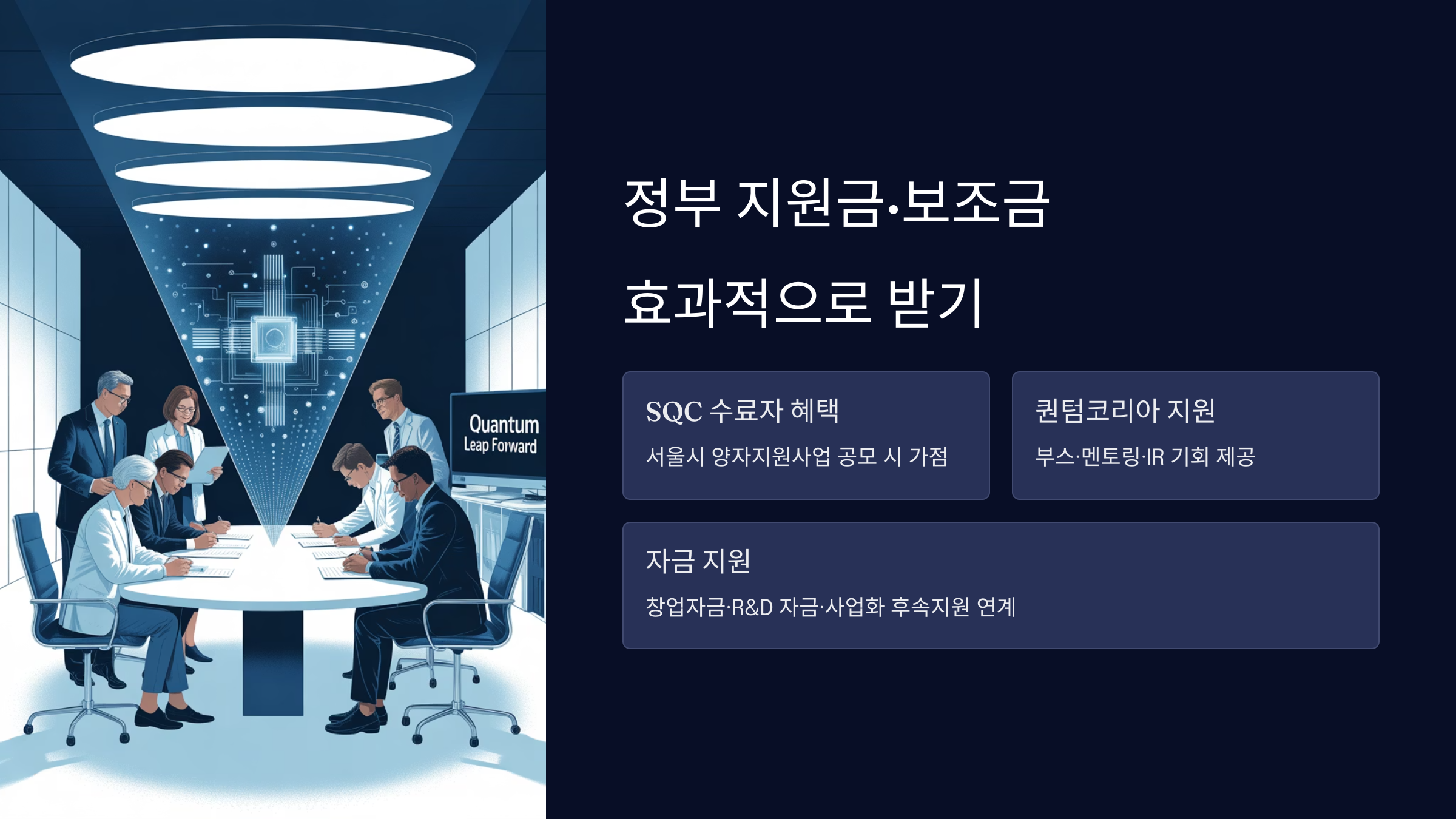 Quantum
Leap Forward

정부 지원금·보조금 효과적으로 받기

SQC 수료자 혜택

서울시 양자지원사업 공모 시 가점

퀀텀코리아 지원

부스·멘토링·IR 기회 제공

자금 지원

창업자금·R&D 자금·사업화 후속지원 연계